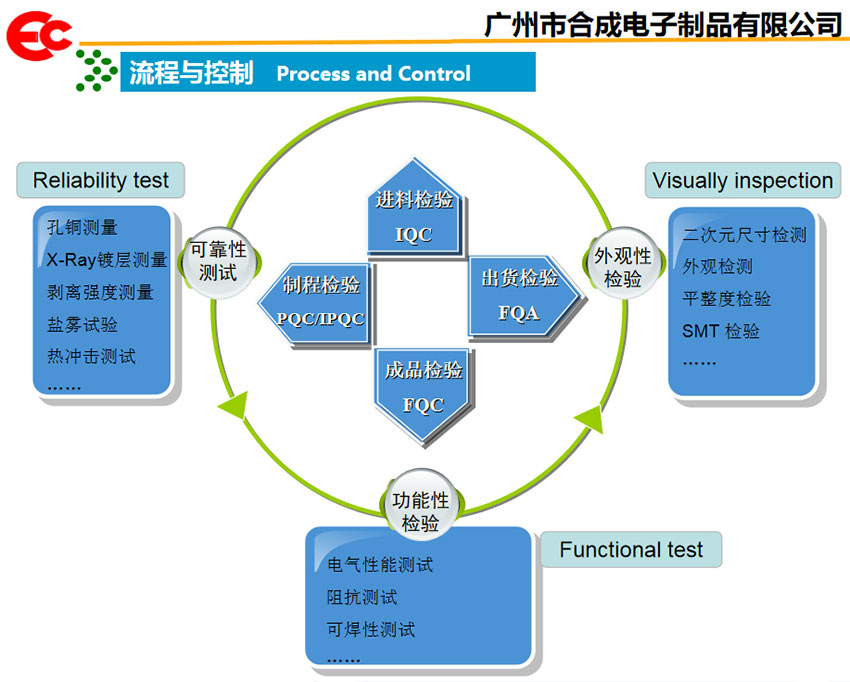 EC

广州市合成电子制品有限公司

流程与控制 Process and Control

Reliability test

孔铜测量
X-Ray镀层测量
剥离强度测量
盐雾试验
热冲击测试
……

可靠性测试

进料检验
IQC

制程检验
PQC/IPQC

出货检验
FQA

成品检验
FQC

外观性检验

Visually inspection

二次元尺寸检测
外观检测
平整度检验
SMT 检验
……

功能性检验

Functional test

电气性能测试
阻抗测试
可焊性测试
……